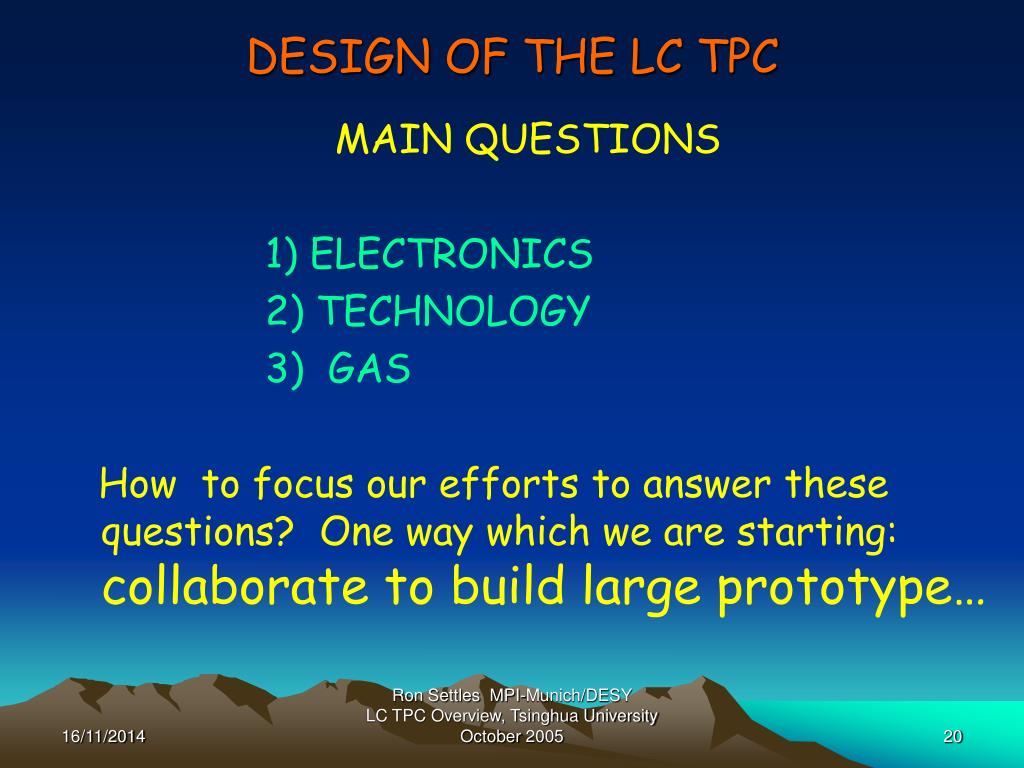 DESIGN OF THE LC TPC

MAIN QUESTIONS

1) ELECTRONICS
2) TECHNOLOGY
3) GAS

How to focus our efforts to answer these questions? One way which we are starting: collaborate to build large prototype…

16/11/2014

Ron Settles MPI-Munich/DESY
LC TPC Overview, Tsinghua University
October 2005

20